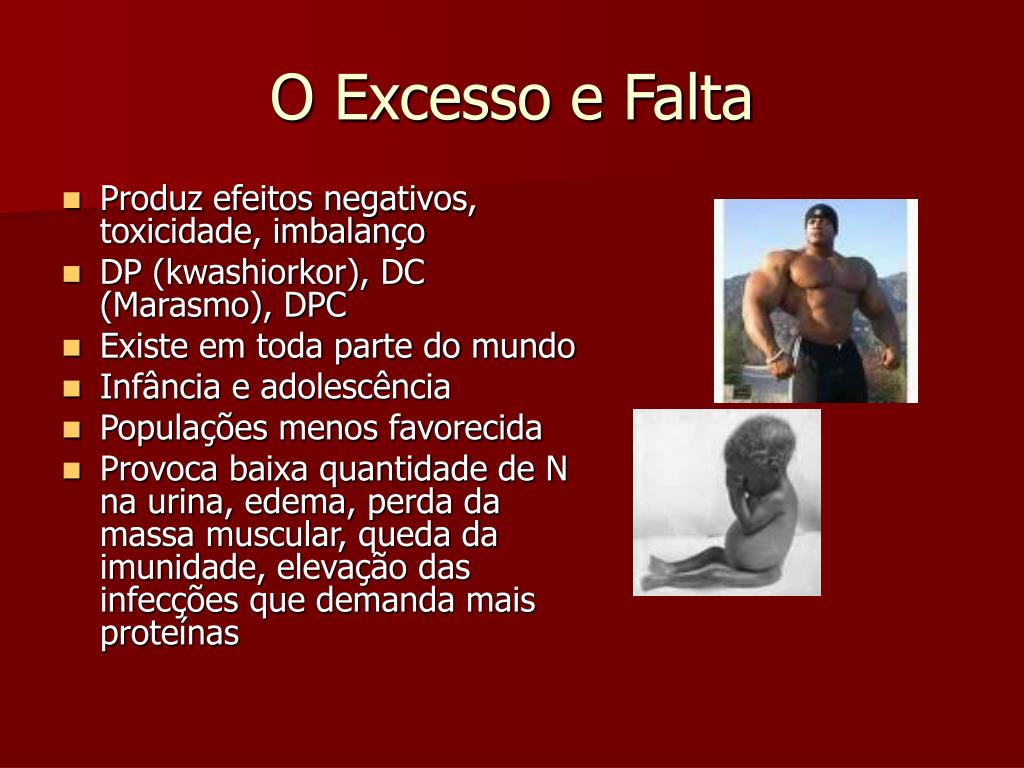 O Excesso e Falta

- Produz efeitos negativos, toxicidade, imbalanço
- DP (kwashiorkor), DC (Marasmo), DPC
- Existe em toda parte do mundo
- Infância e adolescência
- Populações menos favorecida
- Provoca baixa quantidade de N na urina, edema, perda da massa muscular, queda da imunidade, elevação das infecções que demanda mais proteínas